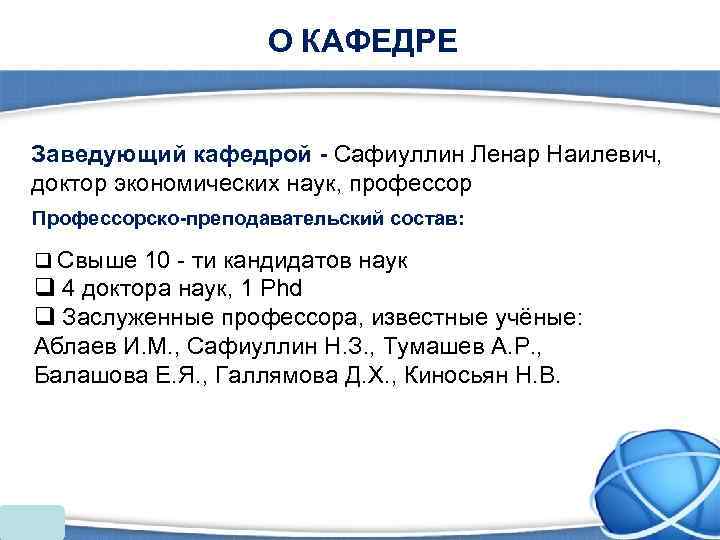 О КАФЕДРЕ

Заведующий кафедрой - Сафиуллин Ленар Наилевич, доктор экономических наук, профессор

Профессорско-преподавательский состав:

❑ Свыше 10 - ти кандидатов наук
❑ 4 доктора наук, 1 Phd
❑ Заслуженные профессора, известные учёные: Аблаев И.М., Сафиуллин Н.З., Тумашев А.Р., Балашова Е.Я., Галлямова Д.Х., Киносьян Н.В.